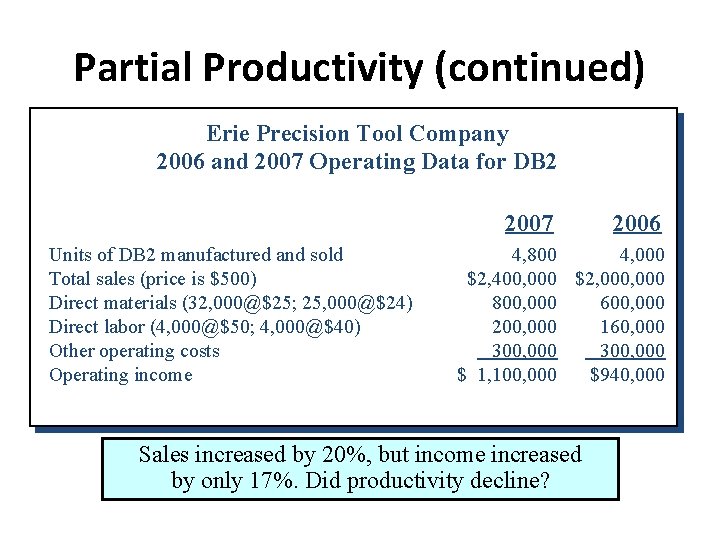 Partial Productivity (continued)

Erie Precision Tool Company
2006 and 2007 Operating Data for DB2

| | 2007 | 2006 |
|---|---|---|
| Units of DB2 manufactured and sold | 4,800 | 4,000 |
| Total sales (price is \$500) | \$2,400,000 | \$2,000,000 |
| Direct materials (32,000@\$25; 25,000@\$24) | 800,000 | 600,000 |
| Direct labor (4,000@\$50; 4,000@\$40) | 200,000 | 160,000 |
| Other operating costs | 300,000 | 300,000 |
| Operating income | \$ 1,100,000 | \$940,000 |

Sales increased by 20%, but income increased by only 17%. Did productivity decline?